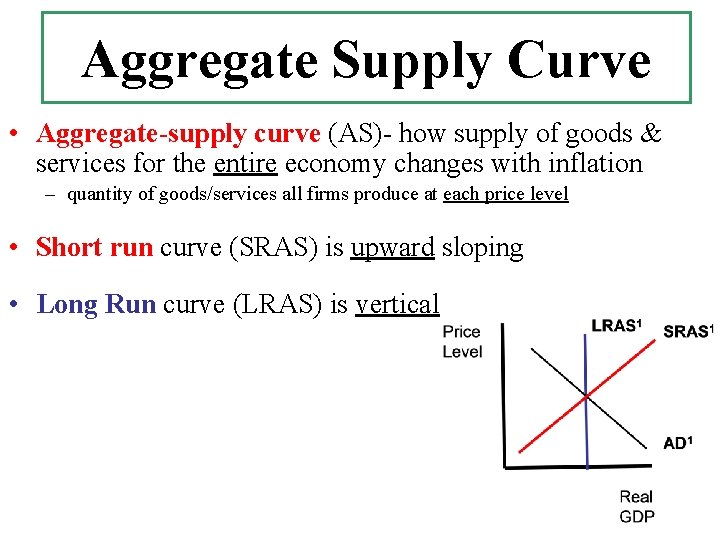 Aggregate Supply Curve

• Aggregate-supply curve (AS)- how supply of goods & services for the entire economy changes with inflation
– quantity of goods/services all firms produce at each price level

• Short run curve (SRAS) is upward sloping

• Long Run curve (LRAS) is vertical

Price Level
LRAS$^1$
SRAS$^1$
AD$^1$
Real GDP